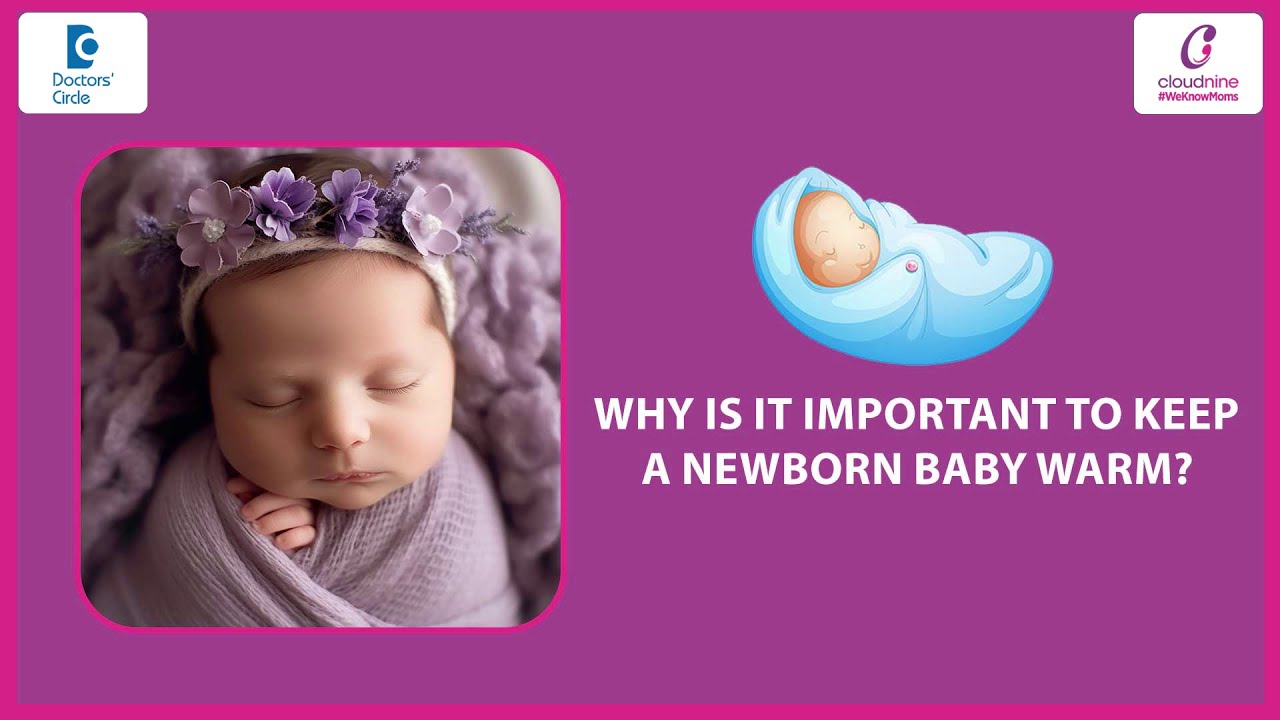 Doctors' Circle

cloudnine
#WeKnowMoms

WHY IS IT IMPORTANT TO KEEP A NEWBORN BABY WARM?